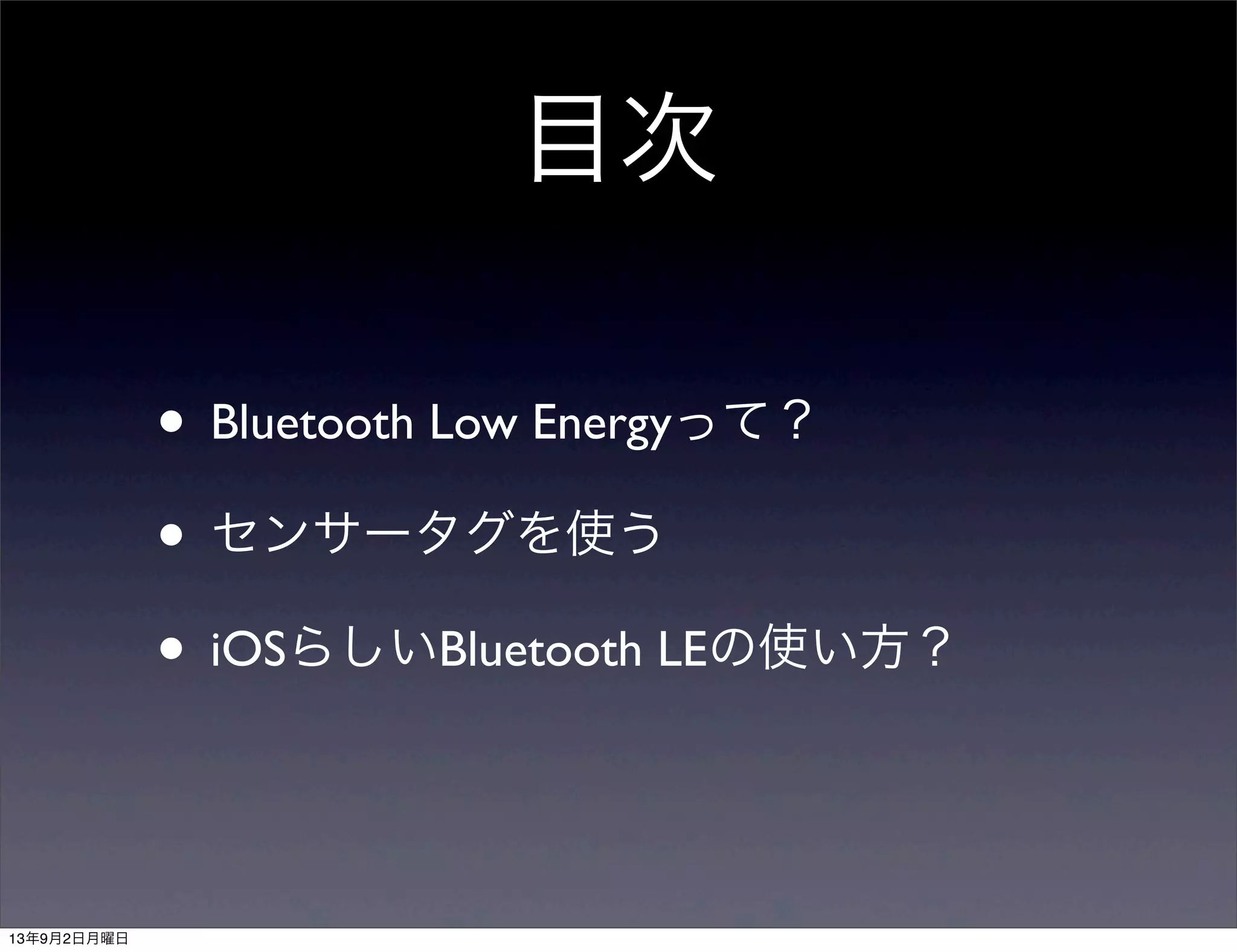 目次

• Bluetooth Low Energyって？

• センサータグを使う

• iOSらしいBluetooth LEの使い方？

13年9月2日月曜日